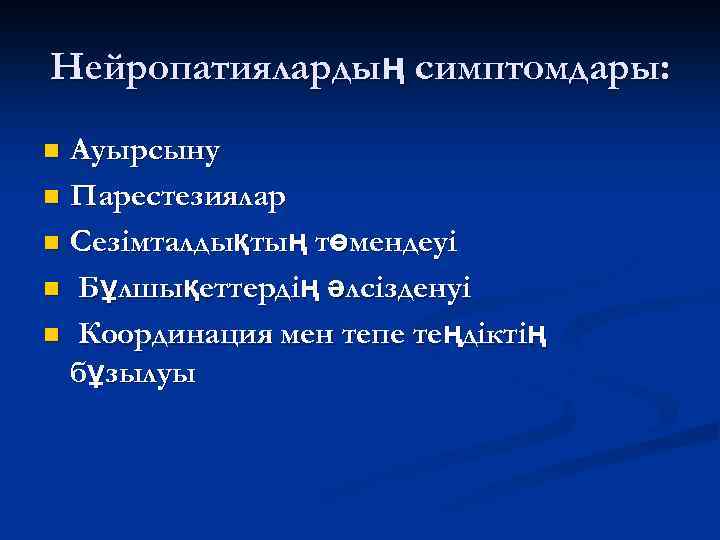 Нейропатиялардың симптомдары:

- Ауырсыну
- Парестезиялар
- Сезімталдықтың төмендеуі
- Бұлшықеттердің әлсізденуі
- Координация мен тепе теңдіктің бұзылуы